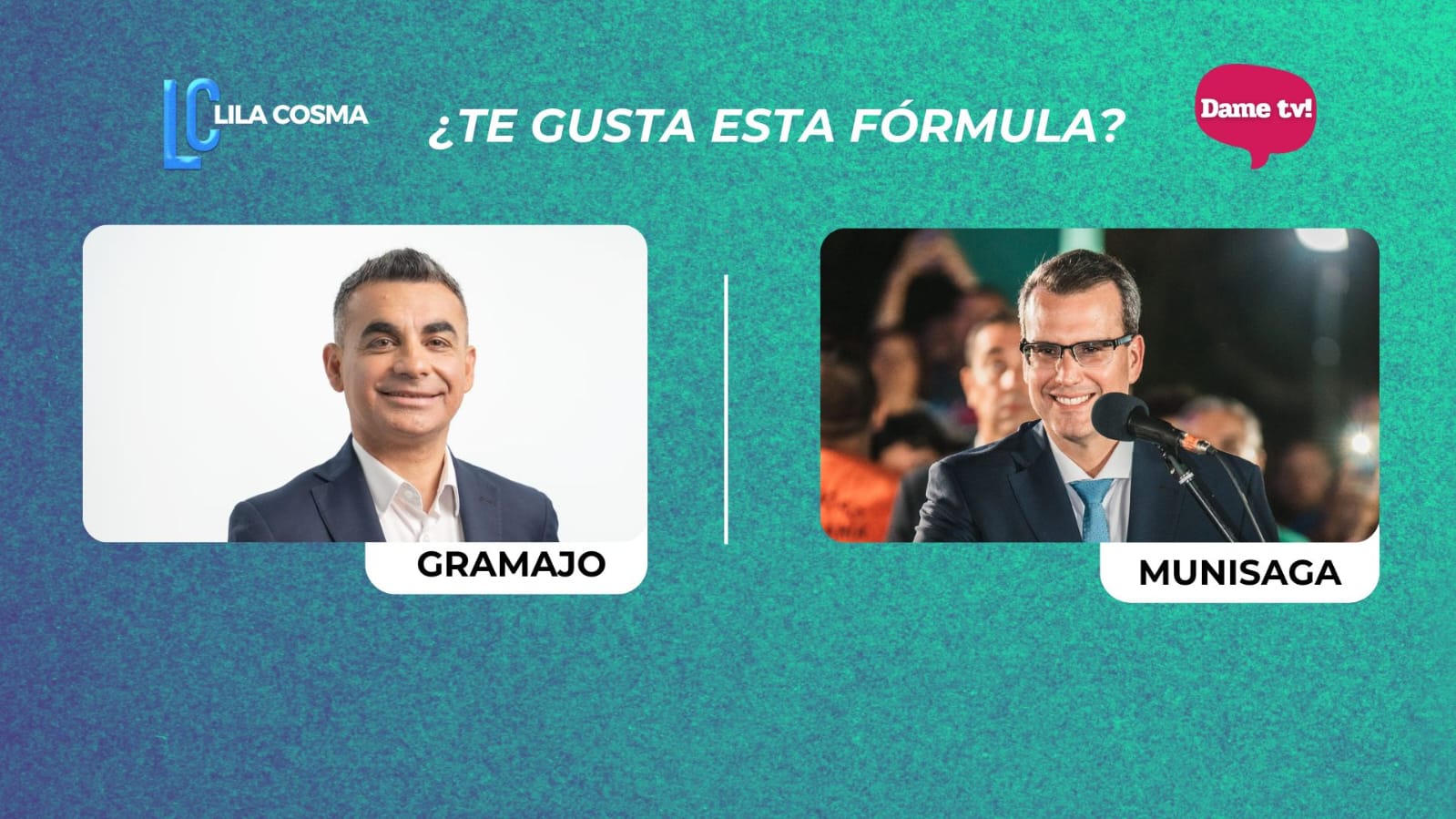 LC LILA COSMA

¿TE GUSTA ESTA FÓRMULA?

Dame tv!

GRAMAJO

MUNISAGA